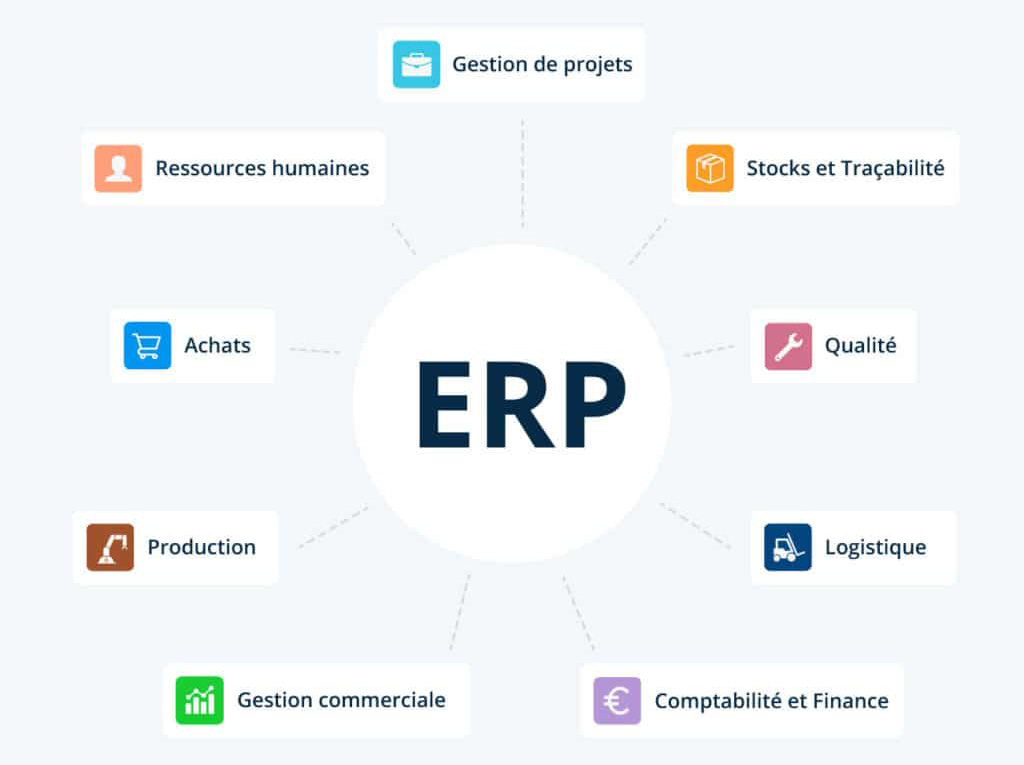 Gestion de projets

Ressources humaines

Stocks et Traçabilité

Achats

ERP

Qualité

Production

Logistique

Gestion commerciale

Comptabilité et Finance